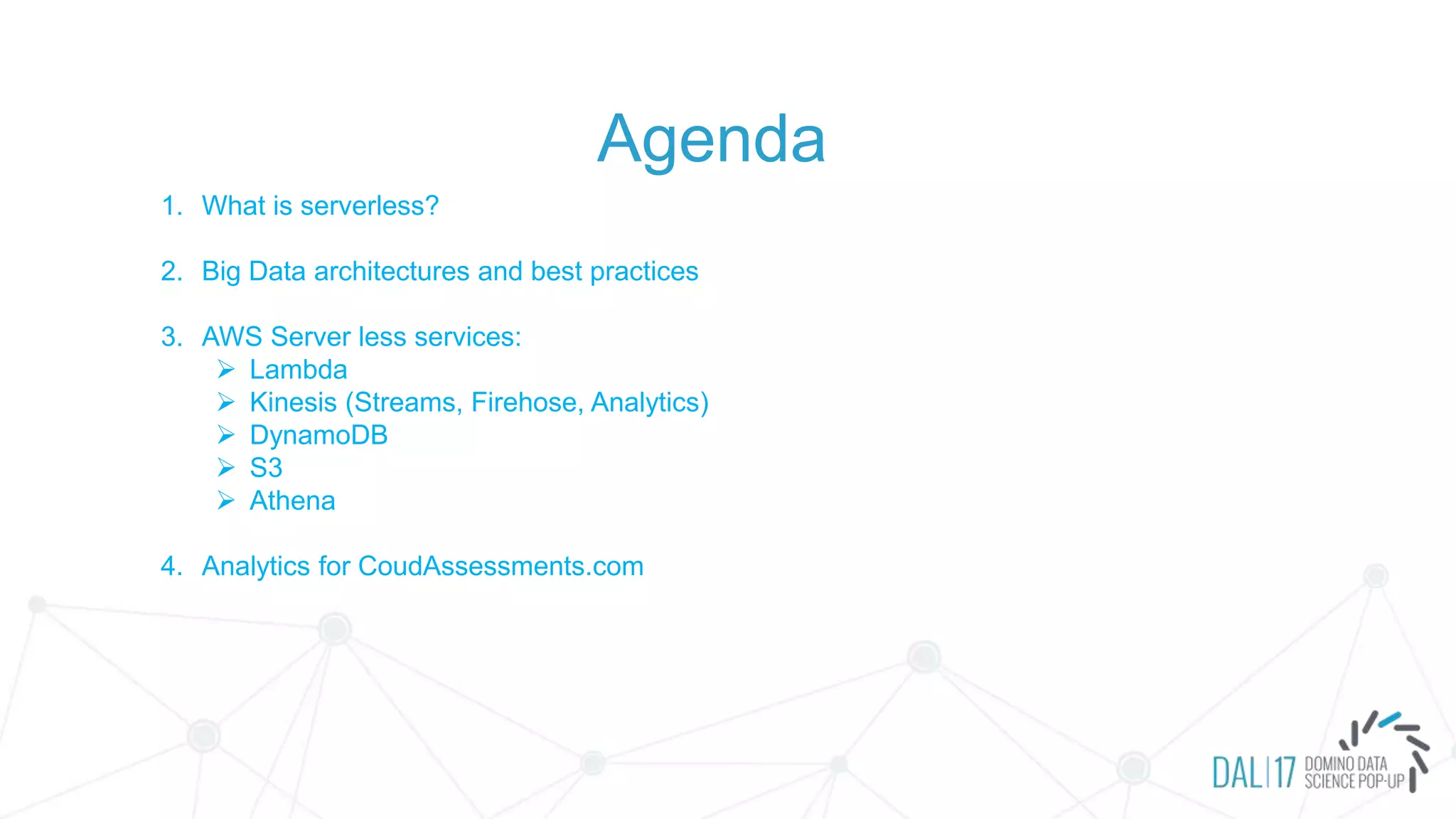 Agenda

1. What is serverless?

2. Big Data architectures and best practices

3. AWS Server less services:
➢ Lambda
➢ Kinesis (Streams, Firehose, Analytics)
➢ DynamoDB
➢ S3
➢ Athena

4. Analytics for CoudAssessments.com

DAL | 17 DOMINO DATA SCIENCE POP-UP